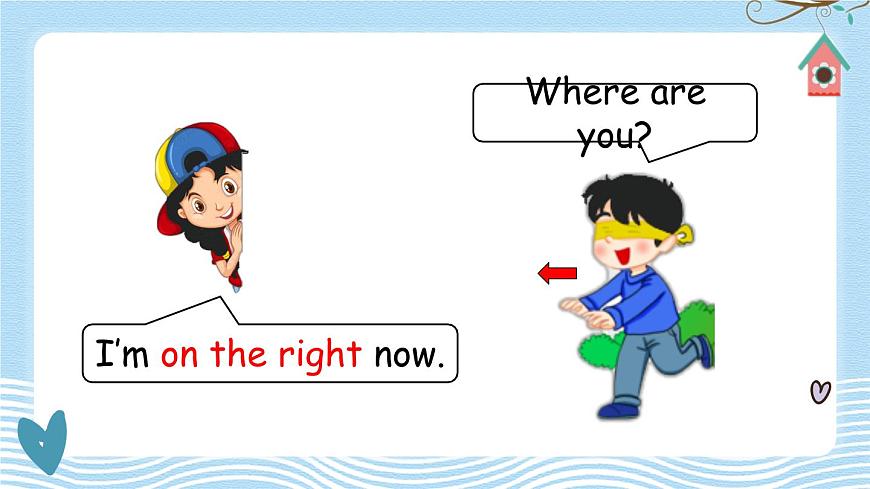 Where are you?

I'm on the right now.